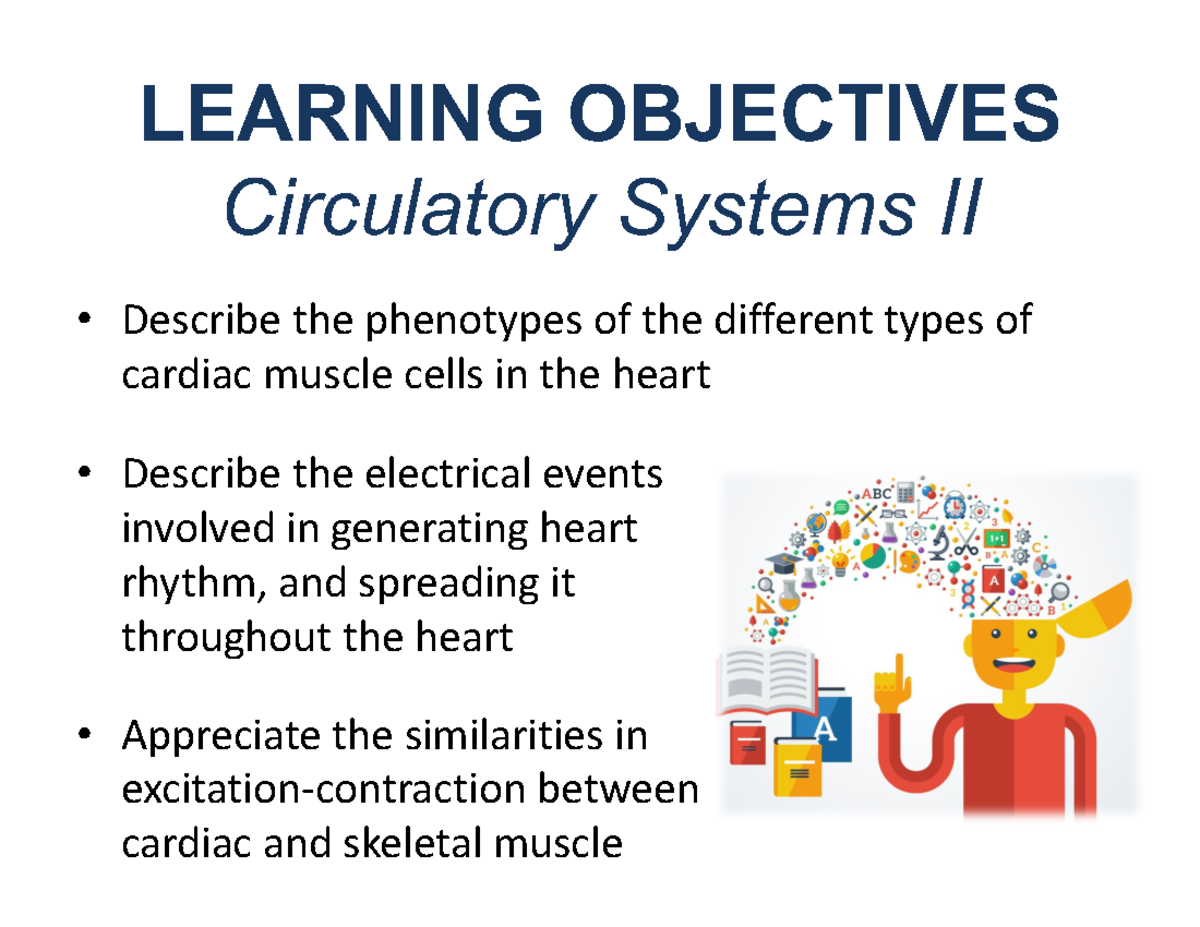 LEARNING OBJECTIVES
Circulatory Systems II

• Describe the phenotypes of the different types of cardiac muscle cells in the heart

• Describe the electrical events involved in generating heart rhythm, and spreading it throughout the heart

• Appreciate the similarities in excitation-contraction between cardiac and skeletal muscle

ABC

1+1

A

A